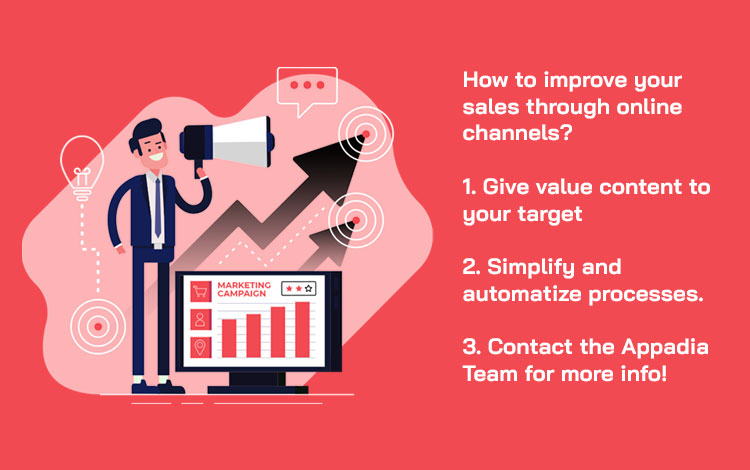 MARKETING CAMPAIGN

How to improve your sales through online channels?

1. Give value content to your target

2. Simplify and automatize processes.

3. Contact the Appadia Team for more info!